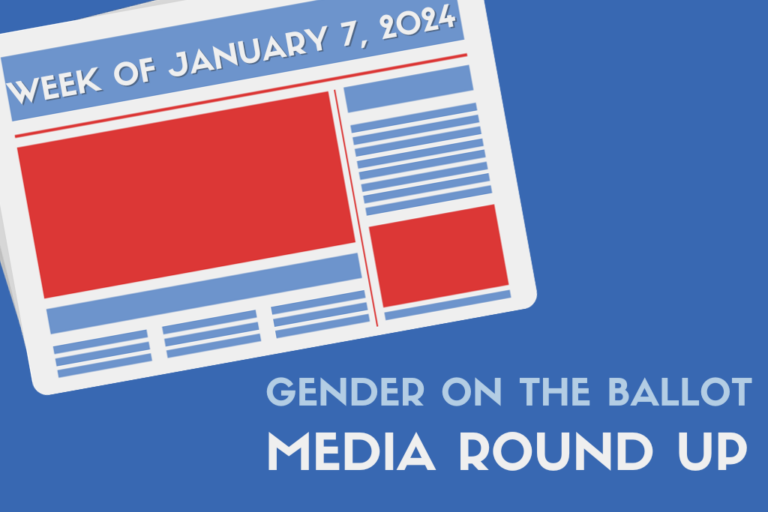 WEEK OF JANUARY 7, 2024

GENDER ON THE BALLOT
MEDIA ROUND UP